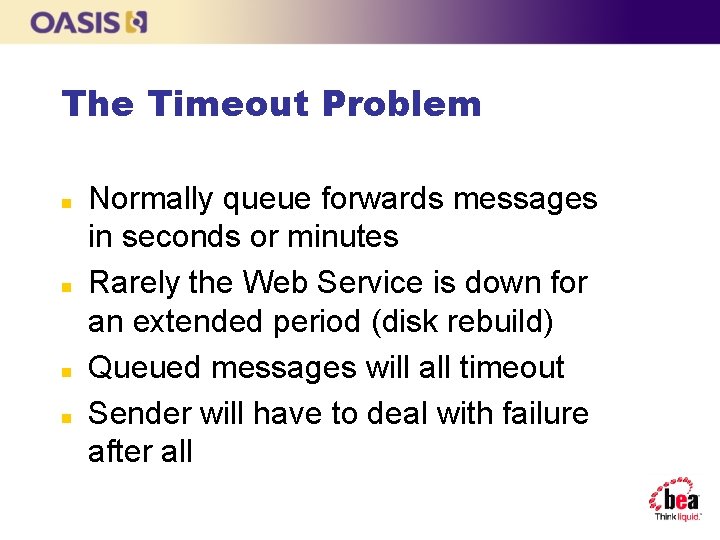 OASIS

The Timeout Problem

- Normally queue forwards messages in seconds or minutes
- Rarely the Web Service is down for an extended period (disk rebuild)
- Queued messages will all timeout
- Sender will have to deal with failure after all

bea
Think liquid.